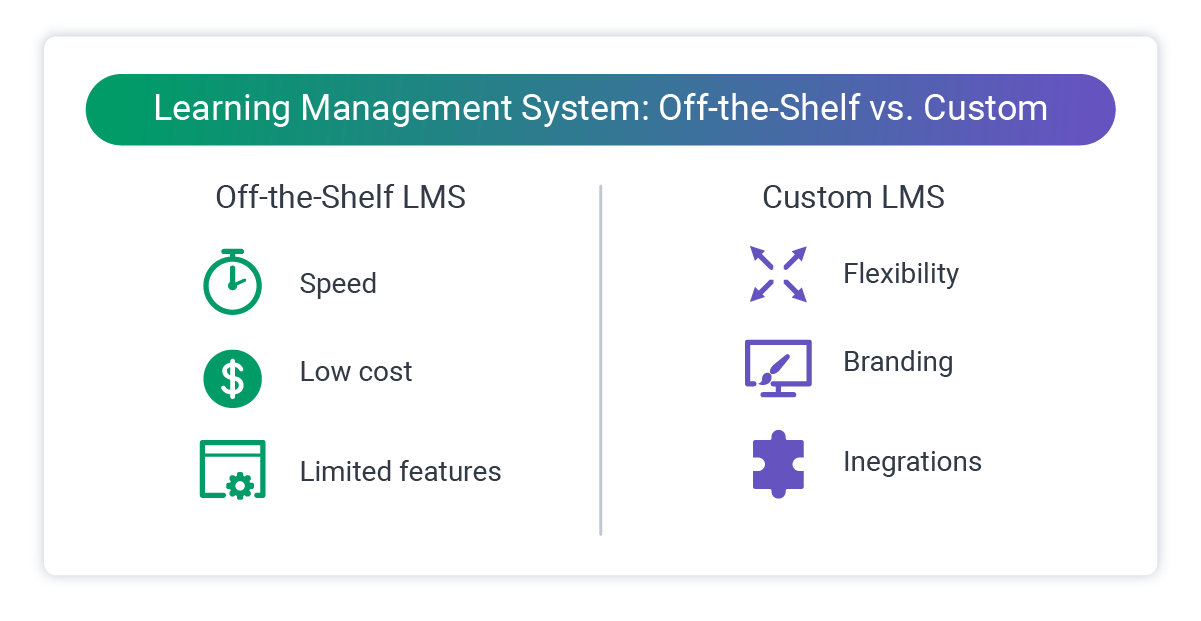 Learning Management System: Off-the-Shelf vs. Custom

Off-the-Shelf LMS

Speed

Low cost

Limited features

Custom LMS

Flexibility

Branding

Inegrations